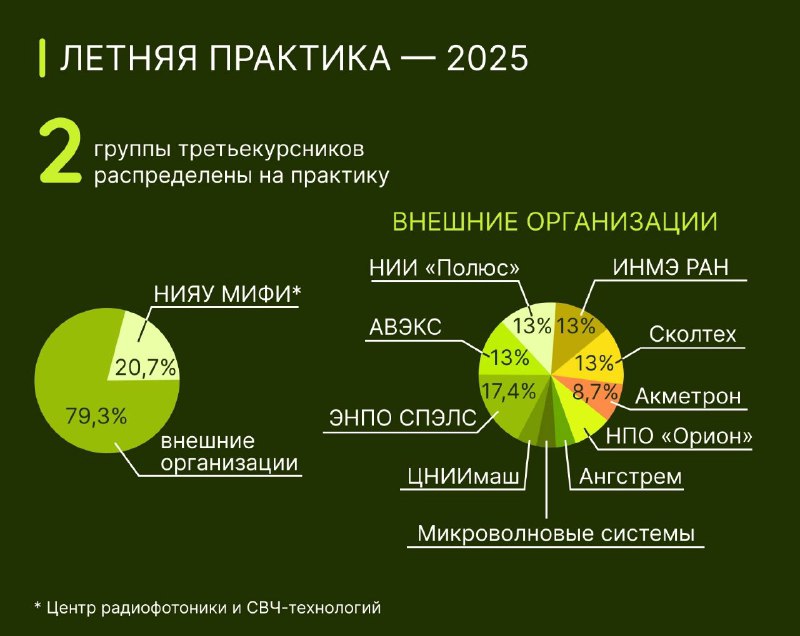 ЛЕТНЯЯ ПРАКТИКА — 2025

2 группы третьекурсников распределены на практику

НИЯУ МИФИ*

20,7%

79,3%

внешние организации

ВНЕШНИЕ ОРГАНИЗАЦИИ

НИИ «Полюс»

ИНМЭ РАН

АВЭКС

Сколтех

13%

13%

13%

13%

17,4%

8,7%

Акметрон

ЭНПО СПЭЛС

НПО «Орион»

ЦНИИмаш

Ангстрем

Микроволновые системы

* Центр радиофотоники и СВЧ-технологий